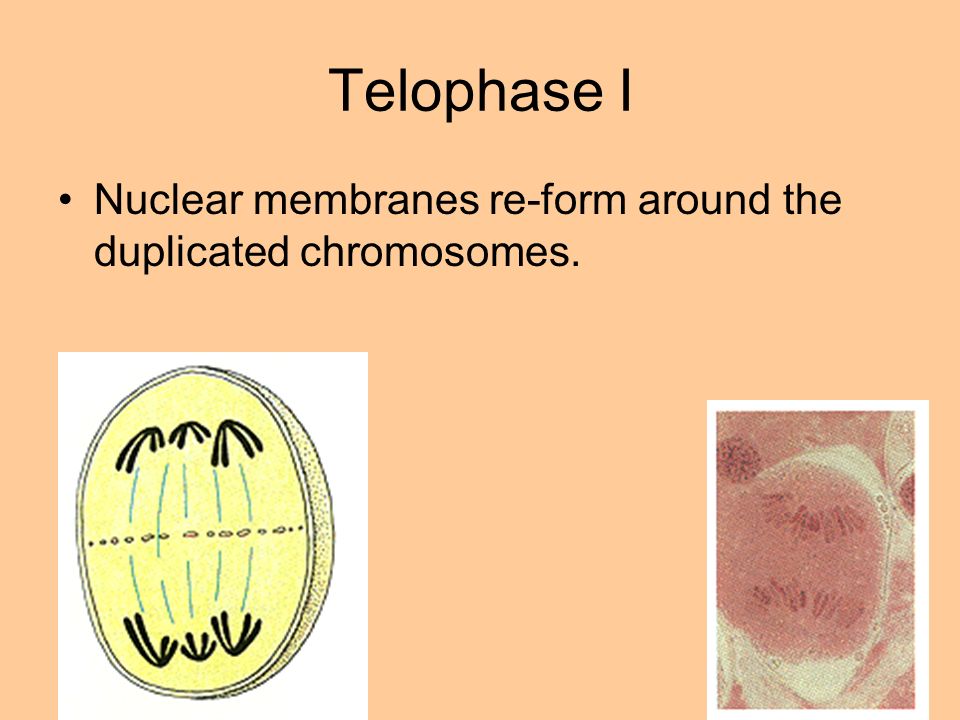 Telophase I

• Nuclear membranes re-form around the duplicated chromosomes.